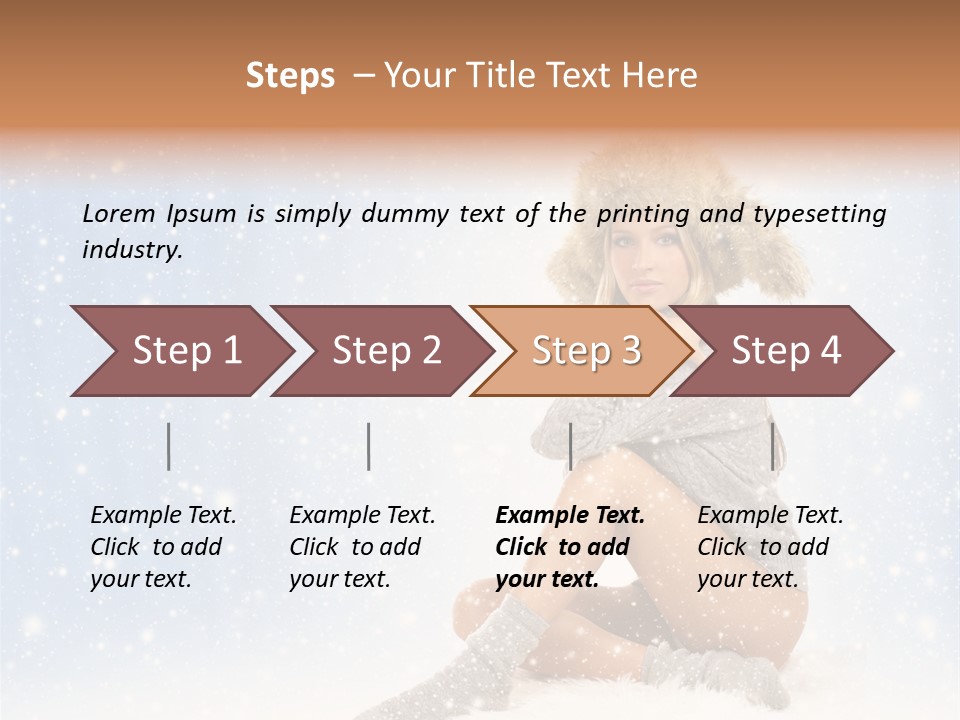 Steps – Your Title Text Here

Lorem Ipsum is simply dummy text of the printing and typesetting industry.

Step 1

Step 2

Step 3

Step 4

Example Text. Click to add your text.

Example Text. Click to add your text.

Example Text. Click to add your text.

Example Text. Click to add your text.